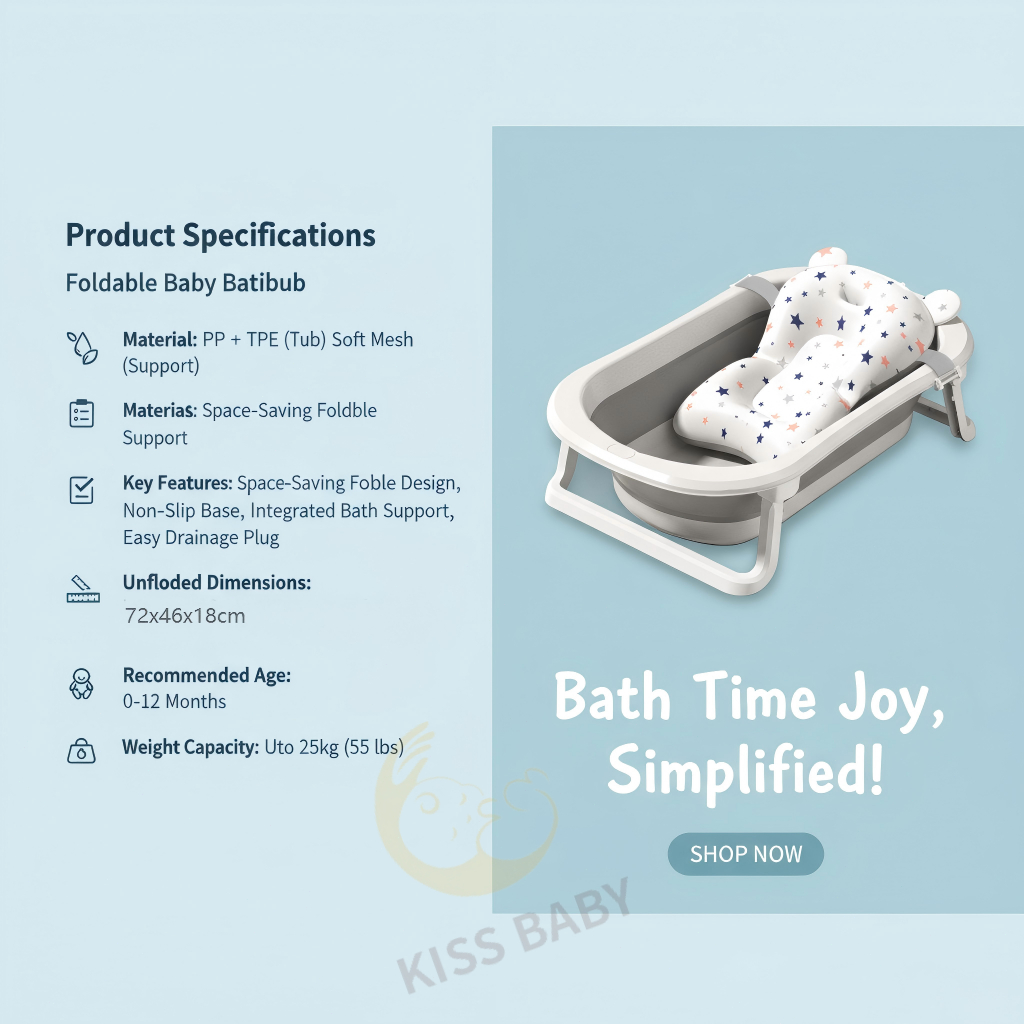 Product Specifications

Foldable Baby Batibub

Material: PP + TPE (Tub) Soft Mesh (Support)

Materias: Space-Saving Foldble Support

Key Features: Space-Saving Foble Design, Non-Slip Base, Integrated Bath Support, Easy Drainage Plug

Unfloded Dimensions:
72x46x18cm

Recommended Age:
0-12 Months

Weight Capacity: Uto 25kg (55 lbs)

Bath Time Joy, Simplified!

SHOP NOW

KISS BABY